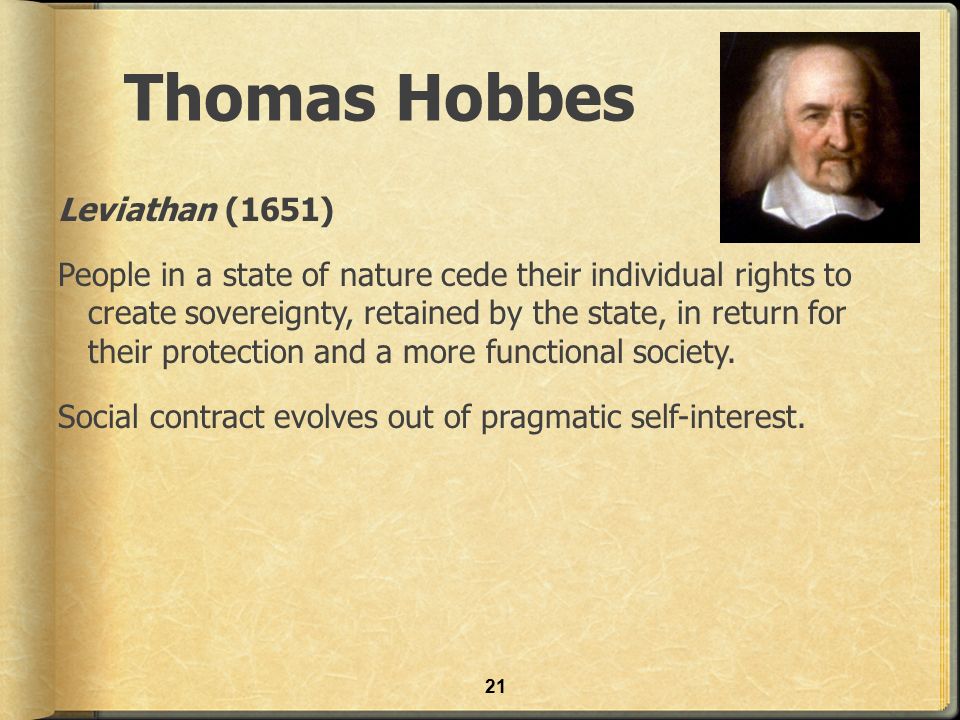 Thomas Hobbes

Leviathan (1651)

People in a state of nature cede their individual rights to create sovereignty, retained by the state, in return for their protection and a more functional society.

Social contract evolves out of pragmatic self-interest.

21